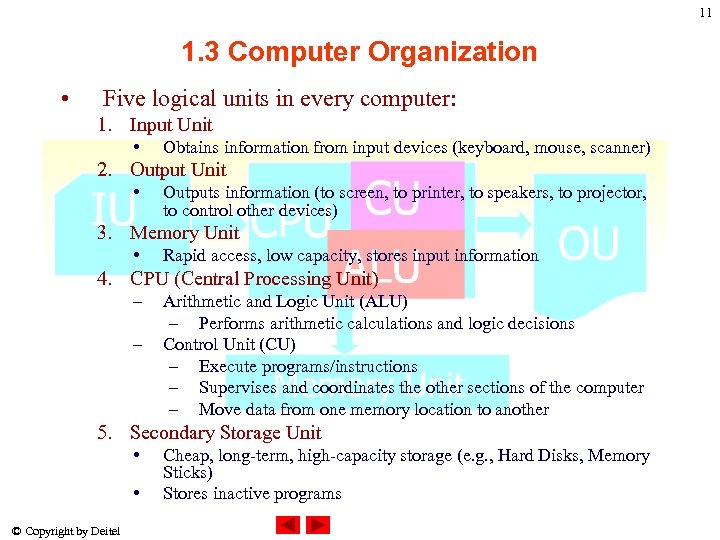 11

1.3 Computer Organization

• Five logical units in every computer:

1. Input Unit
   • Obtains information from input devices (keyboard, mouse, scanner)
2. Output Unit
   • Outputs information (to screen, to printer, to speakers, to projector, to control other devices)
3. Memory Unit
   • Rapid access, low capacity, stores input information
4. CPU (Central Processing Unit)
   – Arithmetic and Logic Unit (ALU)
      – Performs arithmetic calculations and logic decisions
   – Control Unit (CU)
      – Execute programs/instructions
      – Supervises and coordinates the other sections of the computer
      – Move data from one memory location to another
5. Secondary Storage Unit
   • Cheap, long-term, high-capacity storage (e.g., Hard Disks, Memory Sticks)
   • Stores inactive programs

IU
CPU
CU
ALU
OU
Memory Unit

© Copyright by Deitel